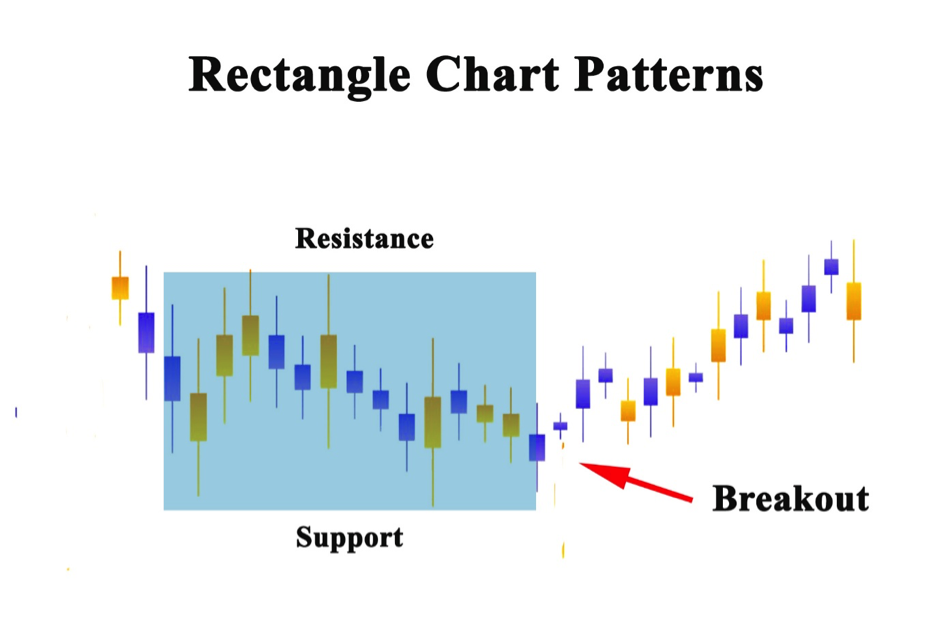 Rectangle Chart Patterns

Resistance

Support

Breakout